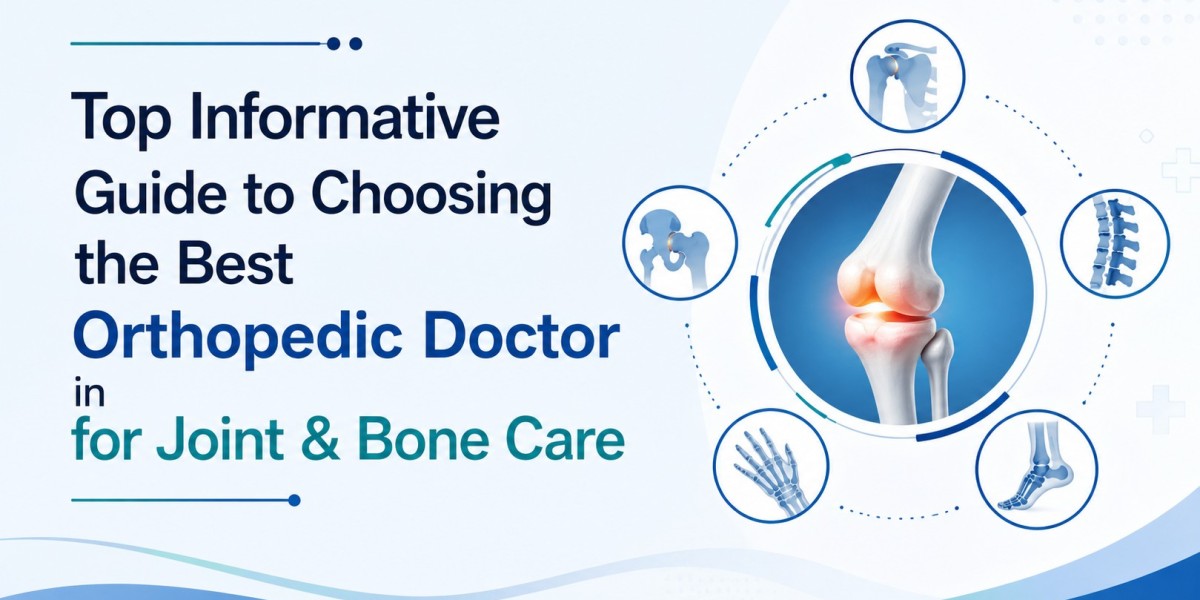 Top Informative Guide to Choosing the Best Orthopedic Doctor in for Joint & Bone Care